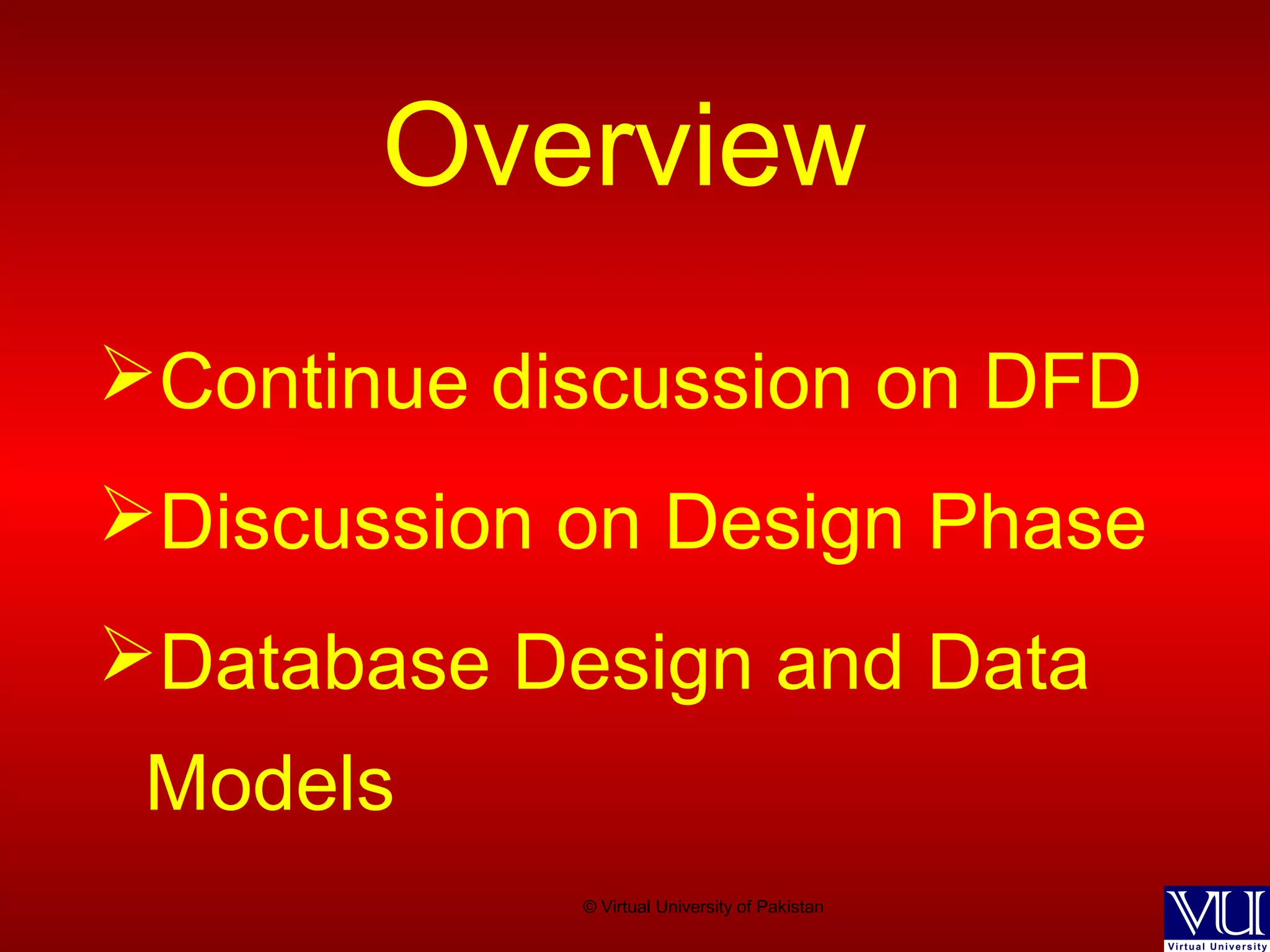 Overview

➢Continue discussion on DFD

➢Discussion on Design Phase

➢Database Design and Data Models

© Virtual University of Pakistan

VU

Virtual University